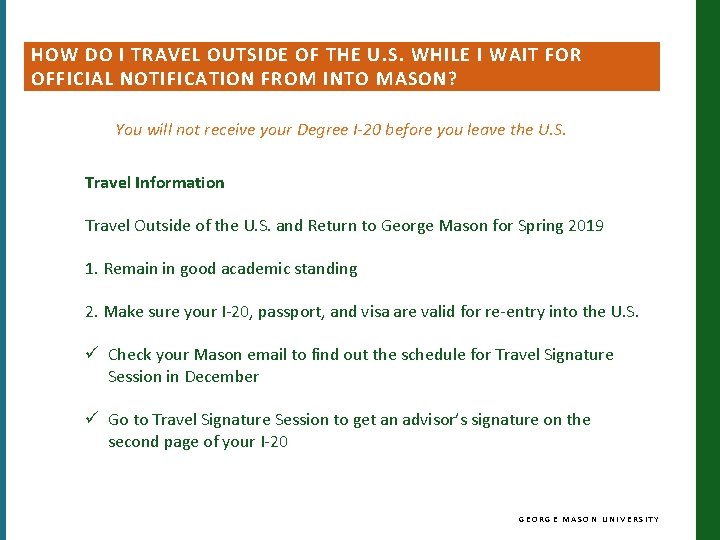 HOW DO I TRAVEL OUTSIDE OF THE U.S. WHILE I WAIT FOR OFFICIAL NOTIFICATION FROM INTO MASON?

You will not receive your Degree I-20 before you leave the U.S.

Travel Information

Travel Outside of the U.S. and Return to George Mason for Spring 2019

1. Remain in good academic standing

2. Make sure your I-20, passport, and visa are valid for re-entry into the U.S.

✓ Check your Mason email to find out the schedule for Travel Signature Session in December

✓ Go to Travel Signature Session to get an advisor's signature on the second page of your I-20

GEORGE MASON UNIVERSITY